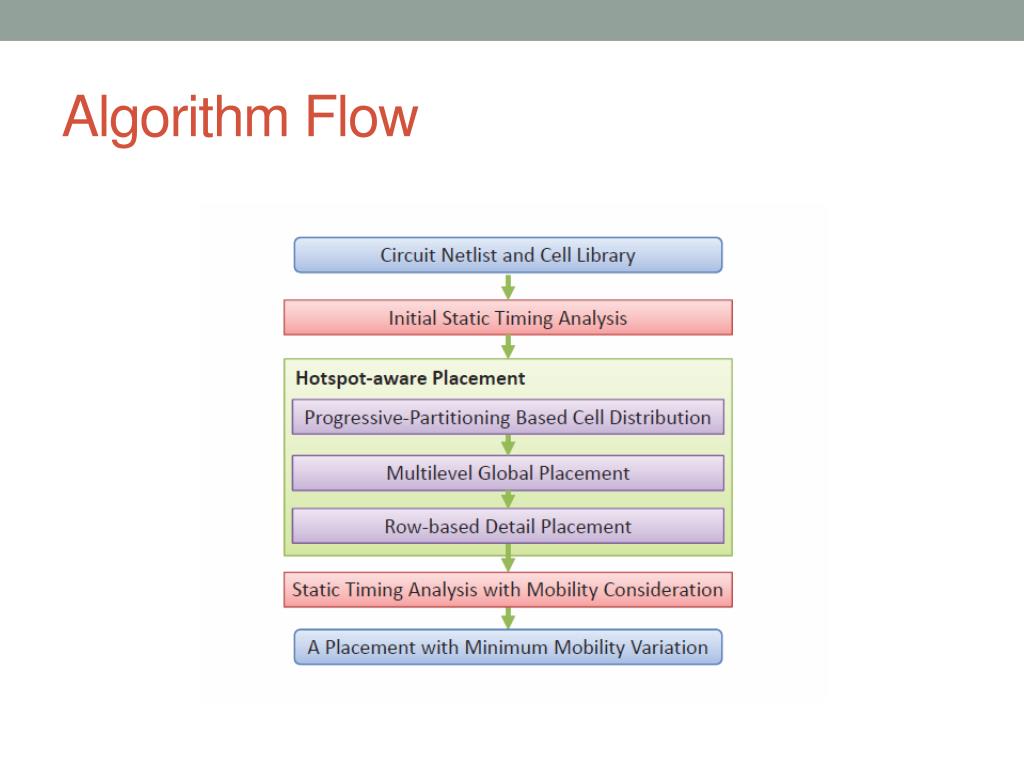 Algorithm Flow

Circuit Netlist and Cell Library

Initial Static Timing Analysis

Hotspot-aware Placement

Progressive-Partitioning Based Cell Distribution

Multilevel Global Placement

Row-based Detail Placement

Static Timing Analysis with Mobility Consideration

A Placement with Minimum Mobility Variation